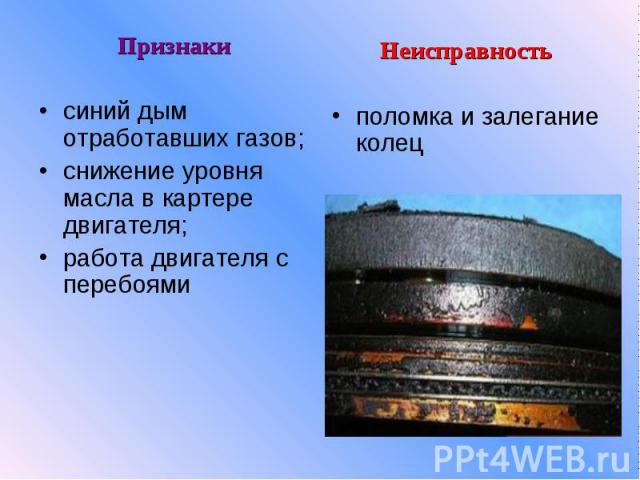 Признаки

• синий дым отработавших газов;
• снижение уровня масла в картере двигателя;
• работа двигателя с перебоями

Неисправность

• поломка и залегание колец

PPt4WEB.ru